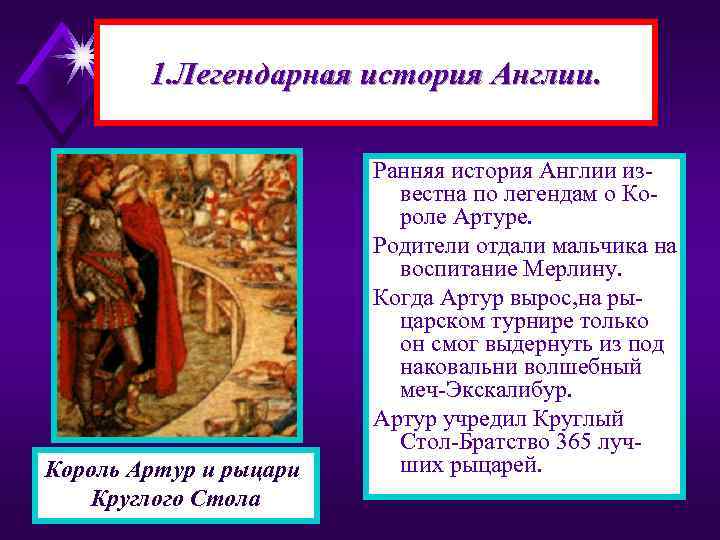 1.Легендарная история Англии.

Король Артур и рыцари Круглого Стола

Ранняя история Англии известна по легендам о Короле Артуре.

Родители отдали мальчика на воспитание Мерлину.

Когда Артур вырос,на рыцарском турнире только он смог выдернуть из под наковальни волшебный меч-Экскалибур.

Артур учредил Круглый Стол-Братство 365 лучших рыцарей.